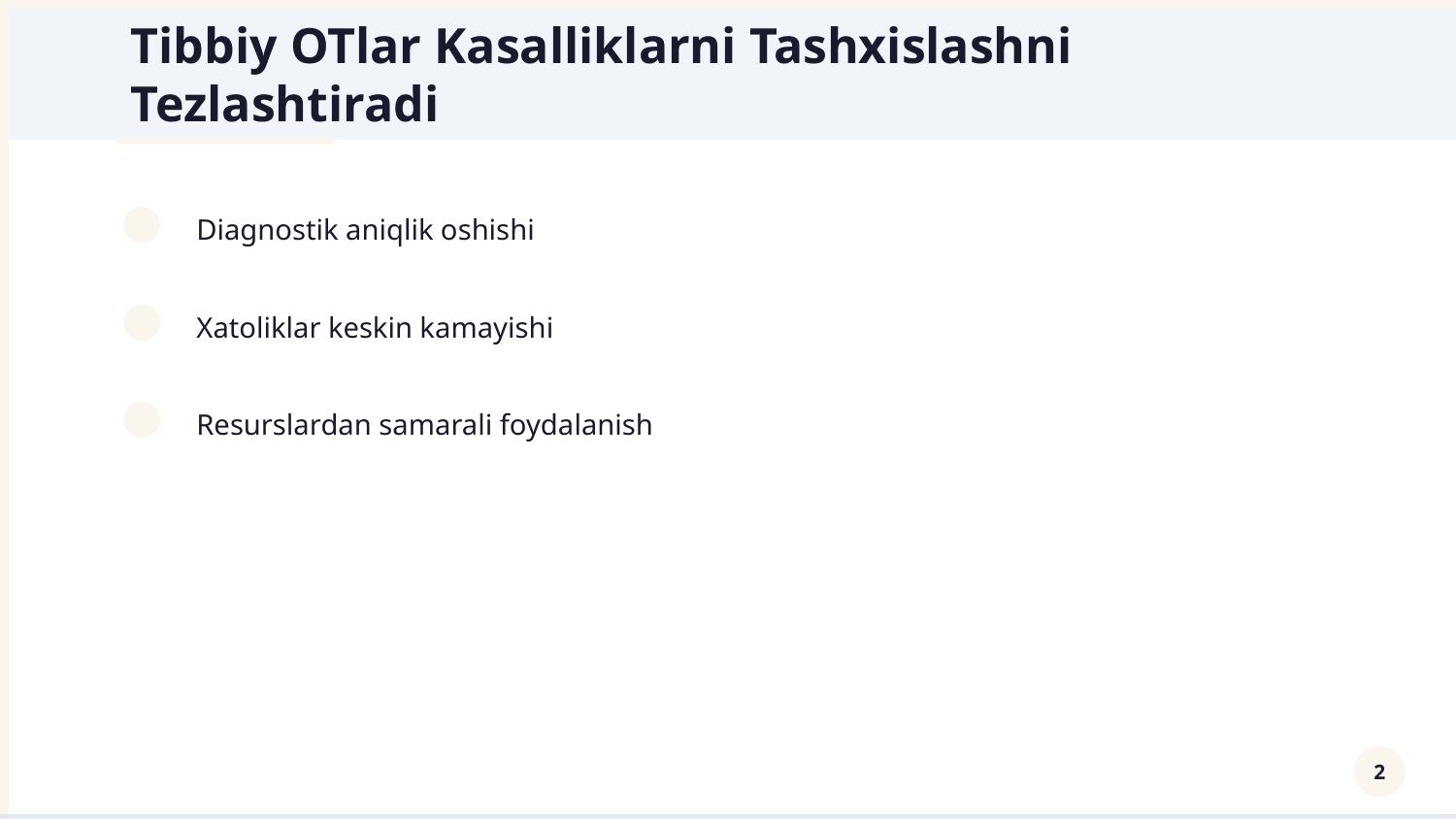 Tibbiy OTlar Kasalliklarni Tashxislashni Tezlashtiradi

Diagnostik aniqlik oshishi

Xatoliklar keskin kamayishi

Resurslardan samarali foydalanish

2